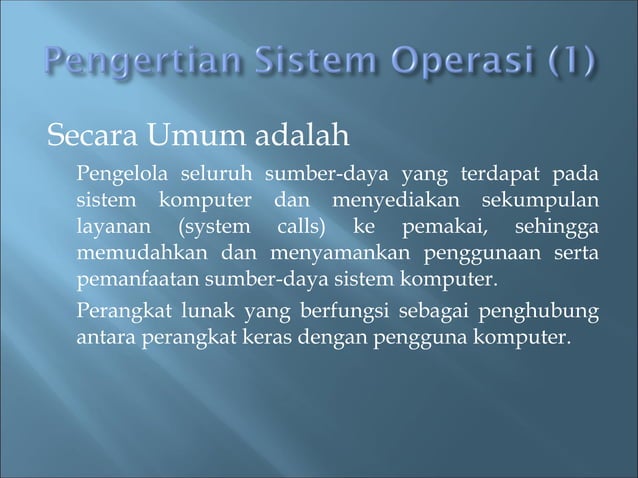 Pengertian Sistem Operasi (1)

Secara Umum adalah

Pengelola seluruh sumber-daya yang terdapat pada sistem komputer dan menyediakan sekumpulan layanan (system calls) ke pemakai, sehingga memudahkan dan menyamankan penggunaan serta pemanfaatan sumber-daya sistem komputer.

Perangkat lunak yang berfungsi sebagai penghubung antara perangkat keras dengan pengguna komputer.